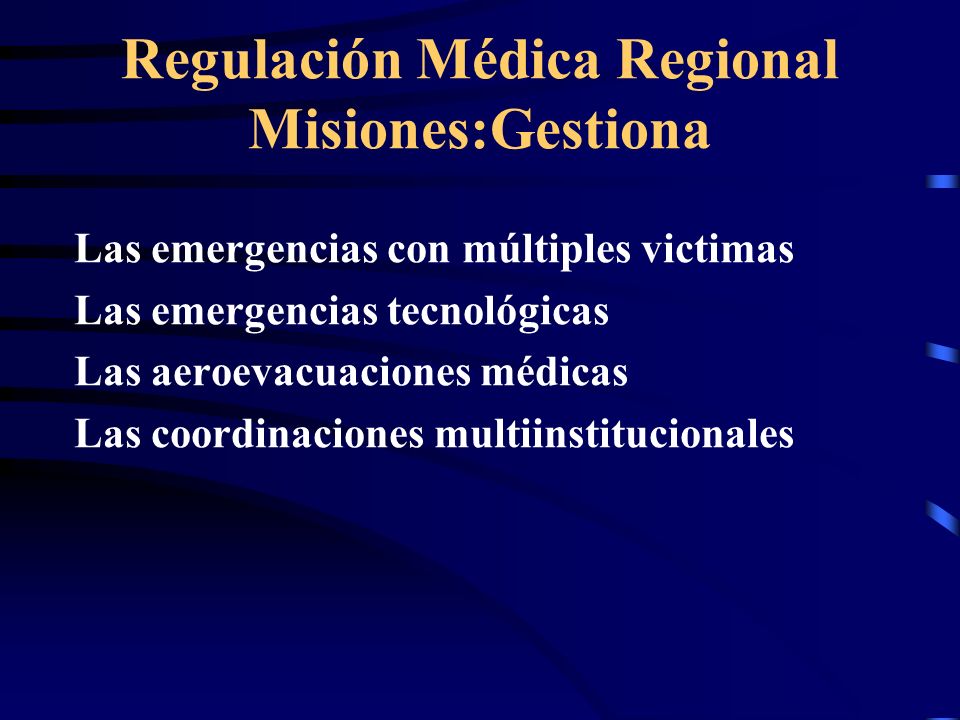 Regulación Médica Regional
Misiones:Gestiona

Las emergencias con múltiples victimas
Las emergencias tecnológicas
Las aeroevacuaciones médicas
Las coordinaciones multiinstitucionales